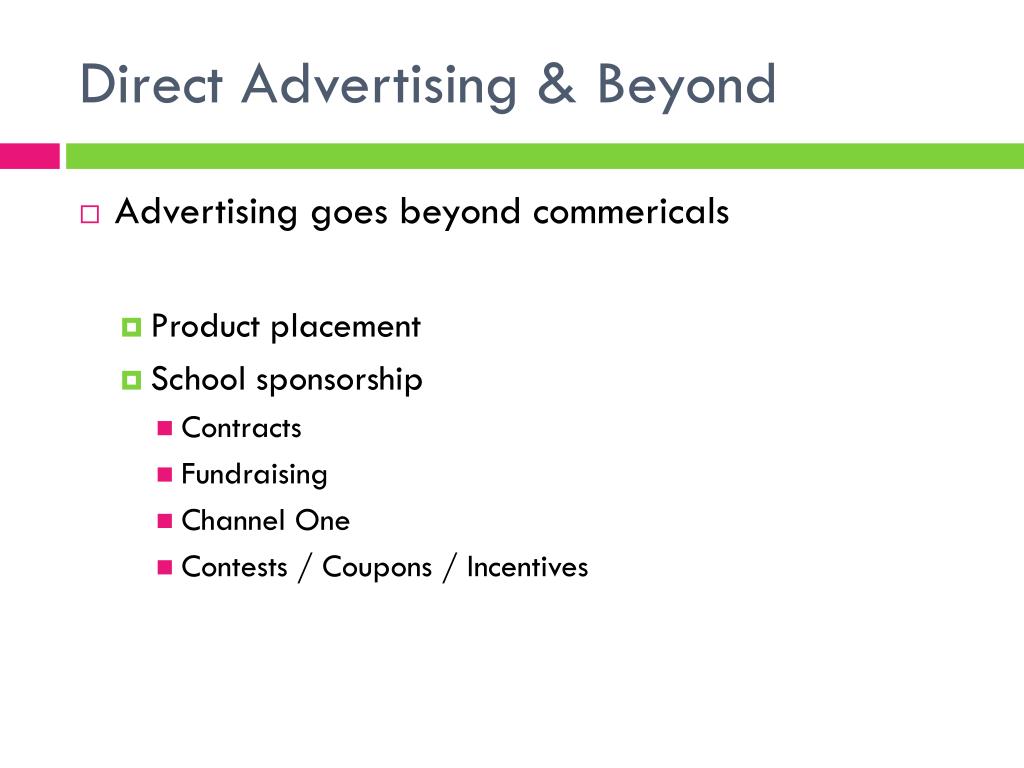 Direct Advertising & Beyond

Advertising goes beyond commericals

Product placement

School sponsorship

Contracts

Fundraising

Channel One

Contests / Coupons / Incentives